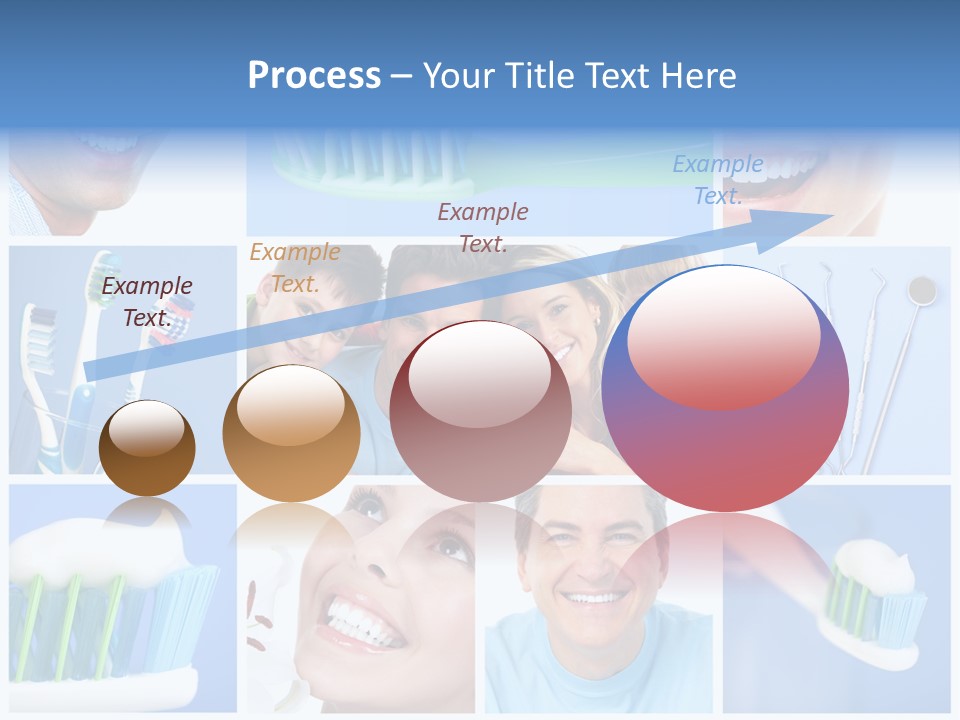 Process – Your Title Text Here

Example Text.

Example Text.

Example Text.

Example Text.